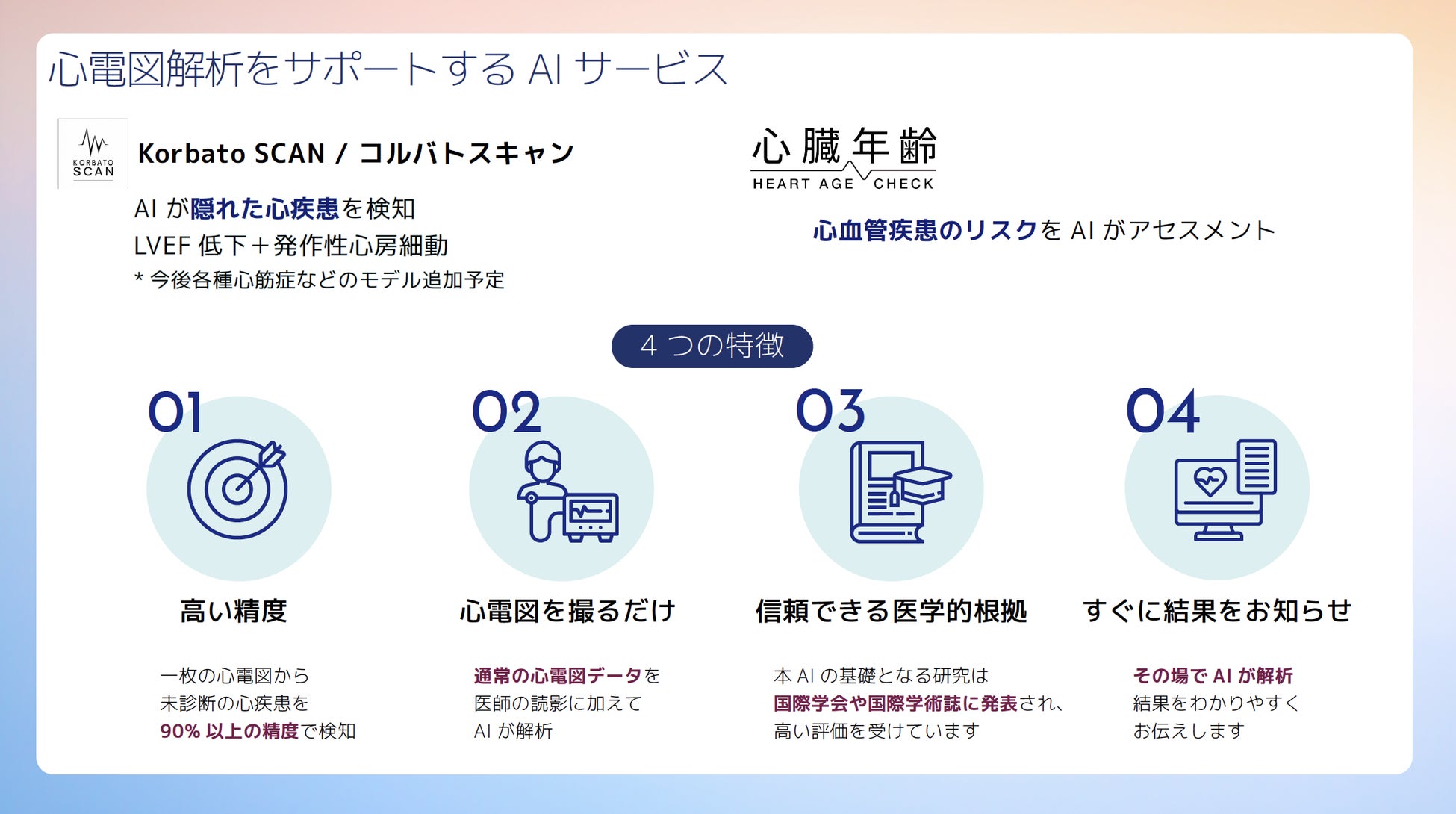 心電図解析をサポートする AI サービス

KORBATO SCAN

Korbato SCAN / コルバトスキャン

AI が隠れた心疾患を検知
LVEF 低下＋発作性心房細動
* 今後各種心筋症などのモデル追加予定

心臓年齢
HEART AGE CHECK

心血管疾患のリスクを AI がアセスメント

4 つの特徴

01

高い精度

一枚の心電図から
未診断の心疾患を
90% 以上の精度で検知

02

心電図を撮るだけ

通常の心電図データを
医師の読影に加えて
AI が解析

03

信頼できる医学的根拠

本 AI の基礎となる研究は
国際学会や国際学術誌に発表され、
高い評価を受けています

04

すぐに結果をお知らせ

その場で AI が解析
結果をわかりやすく
お伝えします